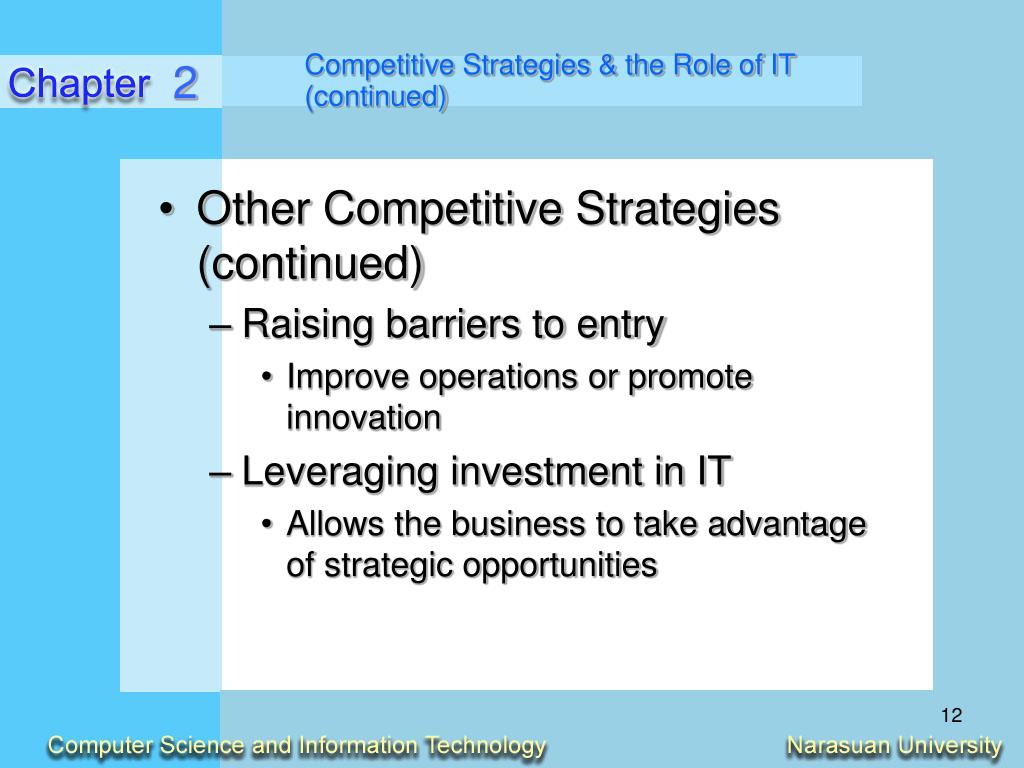 Chapter 2

Competitive Strategies & the Role of IT (continued)

• Other Competitive Strategies (continued)
– Raising barriers to entry
• Improve operations or promote innovation
– Leveraging investment in IT
• Allows the business to take advantage of strategic opportunities

12

Computer Science and Information Technology

Narasuan University